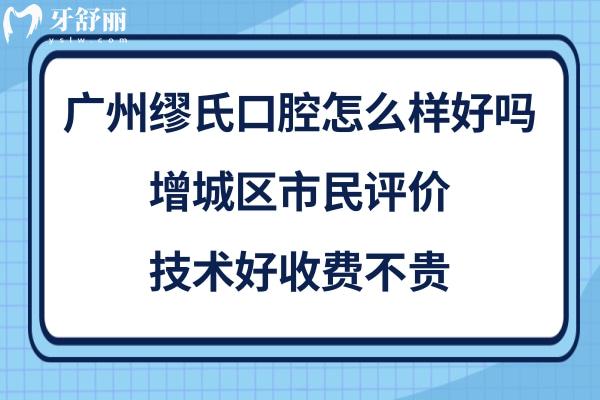 牙舒丽
yslw.com

广州缪氏口腔怎么样好吗

增城区市民评价

技术好收费不贵